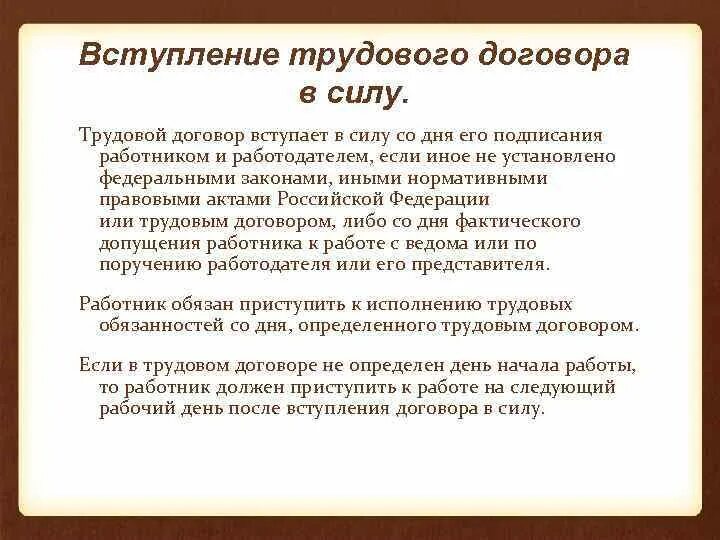 Вступление трудового договора в силу.

Трудовой договор вступает в силу со дня его подписания работником и работодателем, если иное не установлено федеральными законами, иными нормативными правовыми актами Российской Федерации или трудовым договором, либо со дня фактического допущения работника к работе с ведома или по поручению работодателя или его представителя.

Работник обязан приступить к исполнению трудовых обязанностей со дня, определенного трудовым договором.

Если в трудовом договоре не определен день начала работы, то работник должен приступить к работе на следующий рабочий день после вступления договора в силу.